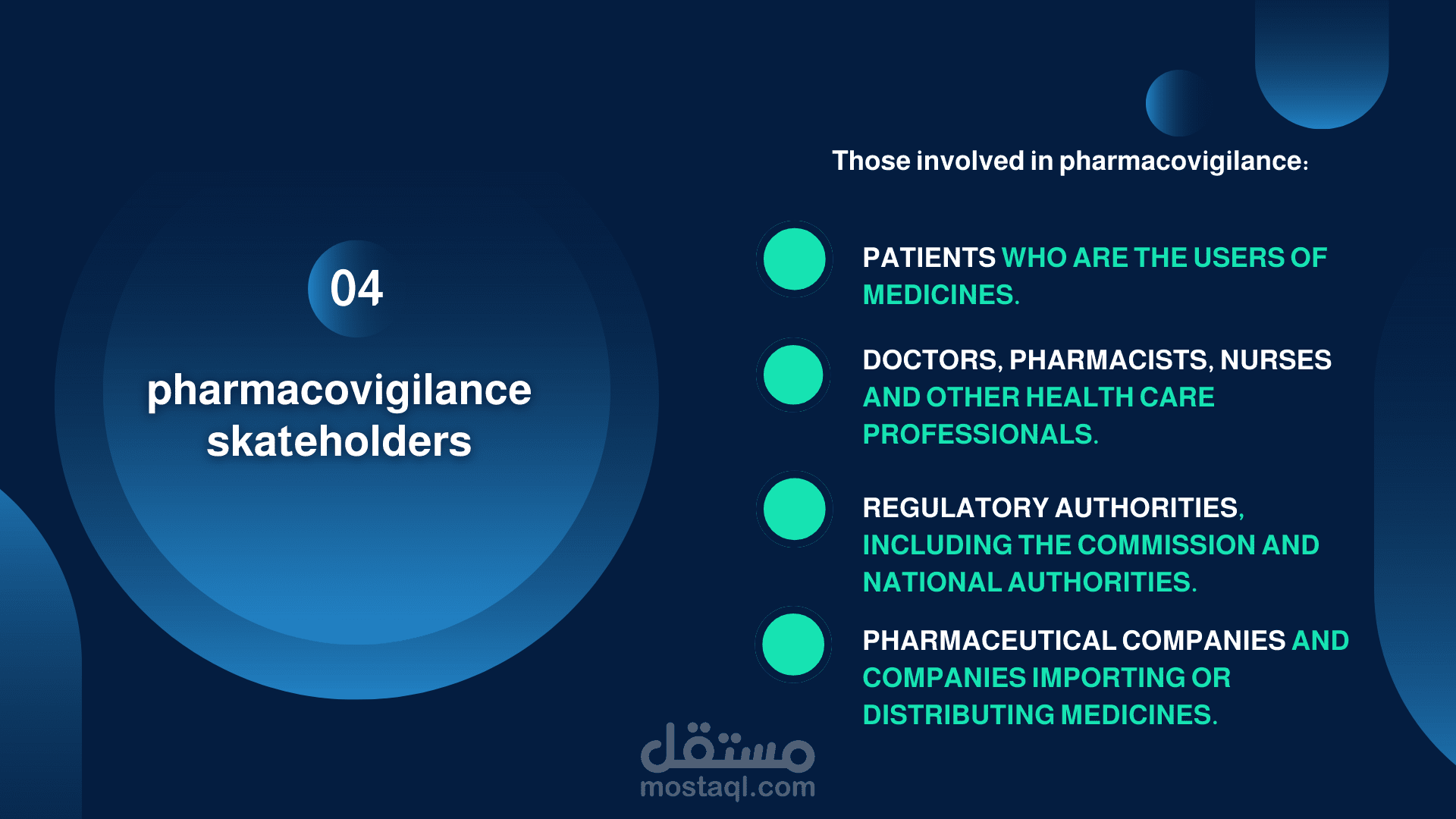 04

pharmacovigilance skateholders

Those involved in pharmacovigilance:

PATIENTS WHO ARE THE USERS OF MEDICINES.

DOCTORS, PHARMACISTS, NURSES AND OTHER HEALTH CARE PROFESSIONALS.

REGULATORY AUTHORITIES, INCLUDING THE COMMISSION AND NATIONAL AUTHORITIES.

PHARMACEUTICAL COMPANIES AND COMPANIES IMPORTING OR DISTRIBUTING MEDICINES.

مستقل
mostaql.com